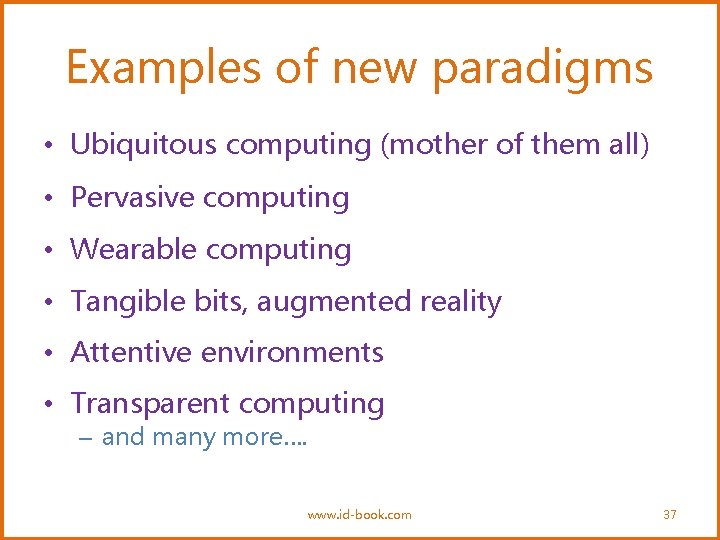 Examples of new paradigms

• Ubiquitous computing (mother of them all)
• Pervasive computing
• Wearable computing
• Tangible bits, augmented reality
• Attentive environments
• Transparent computing
– and many more….

www.id-book.com

37